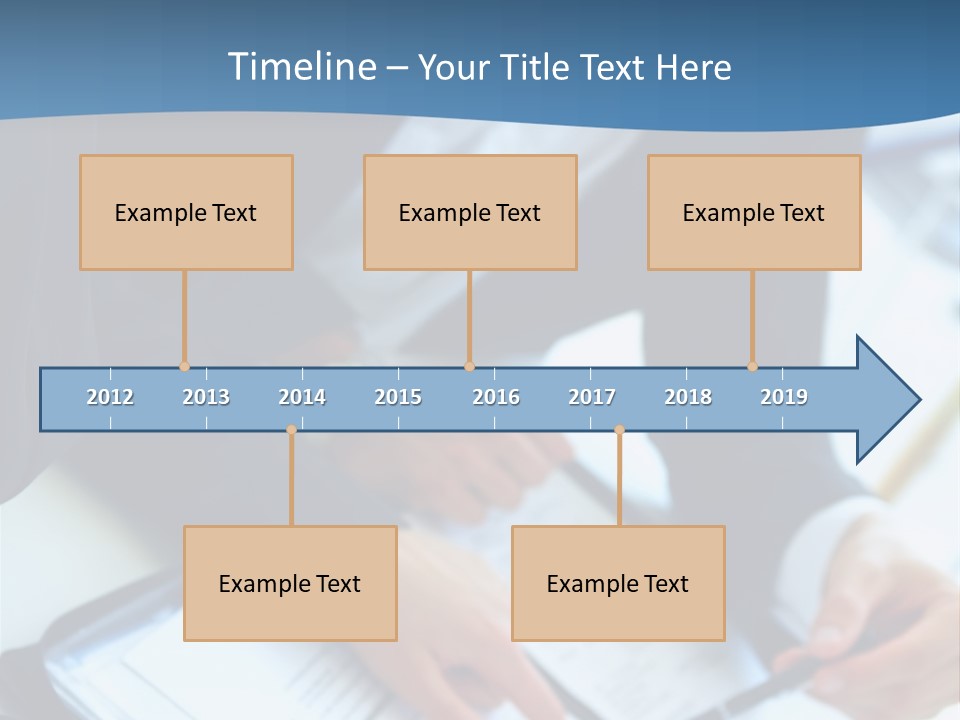 Timeline – Your Title Text Here

Example Text

Example Text

Example Text

2012 2013 2014 2015 2016 2017 2018 2019

Example Text

Example Text